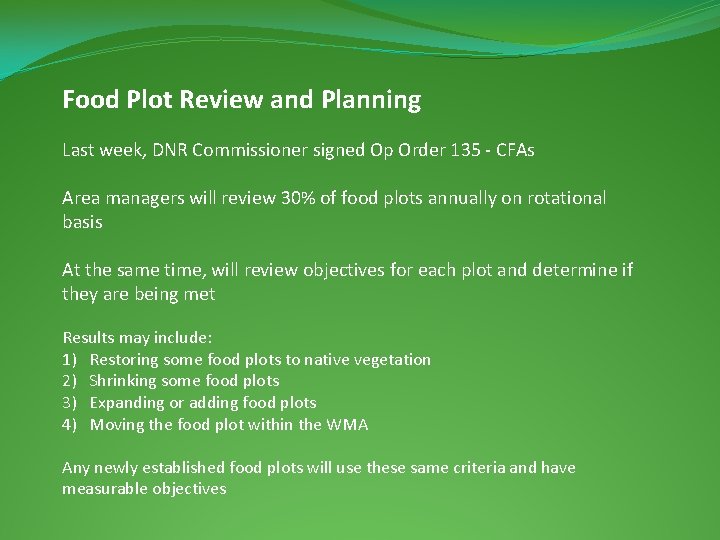 Food Plot Review and Planning

Last week, DNR Commissioner signed Op Order 135 - CFAs

Area managers will review 30% of food plots annually on rotational basis

At the same time, will review objectives for each plot and determine if they are being met

Results may include:
1) Restoring some food plots to native vegetation
2) Shrinking some food plots
3) Expanding or adding food plots
4) Moving the food plot within the WMA

Any newly established food plots will use these same criteria and have measurable objectives